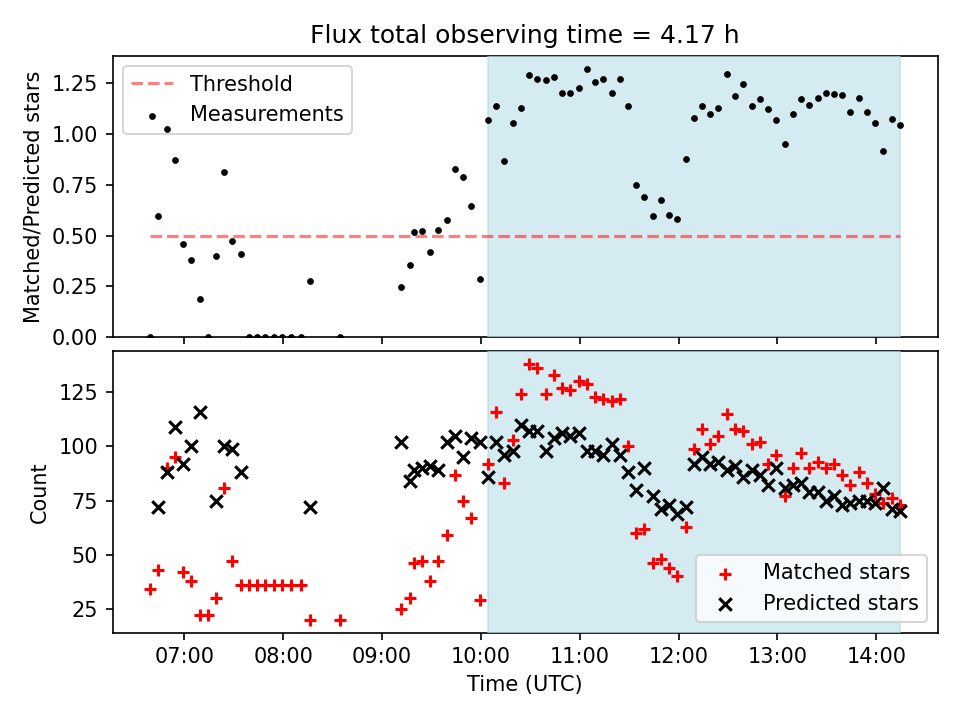 Flux total observing time = 4.17 h

Threshold
Measurements

Matched/Predicted stars
1.25
1.00
0.75
0.50
0.25
0.00

Count
125
100
75
50
25

Matched stars
Predicted stars

07:00
08:00
09:00
10:00
11:00
12:00
13:00
14:00
Time (UTC)